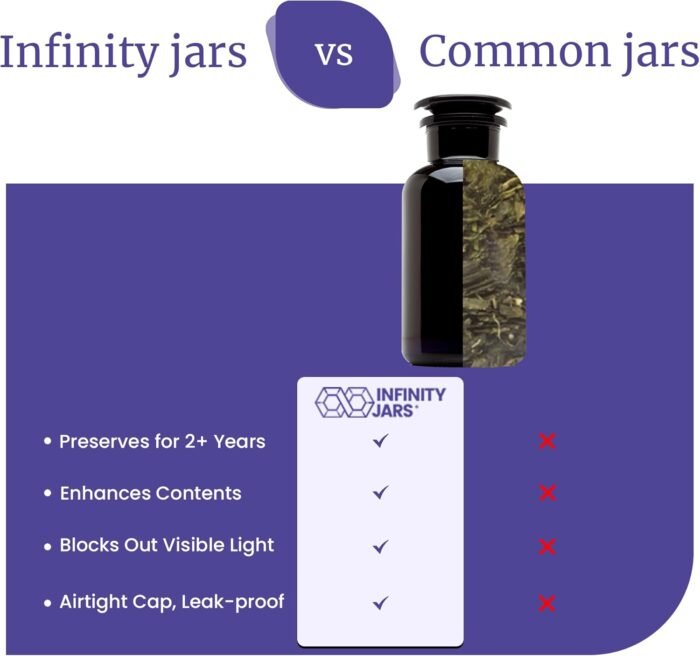 Infinity jars vs Common jars

INFINITY JARS

| | INFINITY JARS | |
|---|---|---|
| • Preserves for 2+ Years | ✓ | ✗ |
| • Enhances Contents | ✓ | ✗ |
| • Blocks Out Visible Light | ✓ | ✗ |
| • Airtight Cap, Leak-proof | ✓ | ✗ |